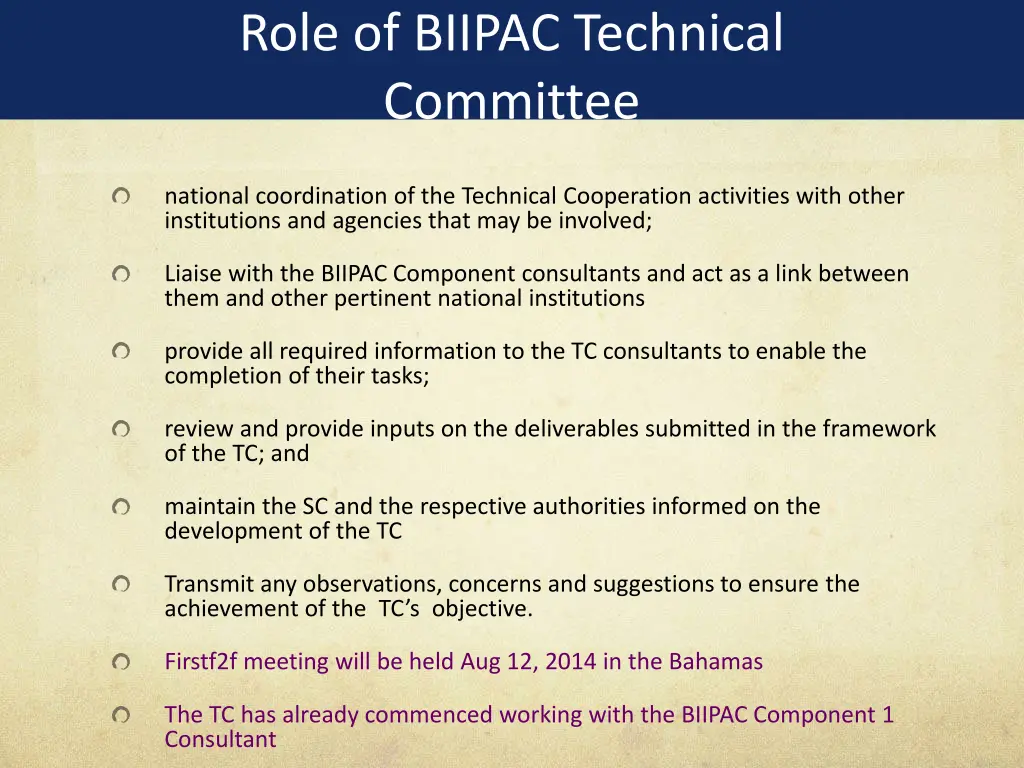 Role of BIIPAC Technical Committee

national coordination of the Technical Cooperation activities with other institutions and agencies that may be involved;

Liaise with the BIIPAC Component consultants and act as a link between them and other pertinent national institutions

provide all required information to the TC consultants to enable the completion of their tasks;

review and provide inputs on the deliverables submitted in the framework of the TC; and

maintain the SC and the respective authorities informed on the development of the TC

Transmit any observations, concerns and suggestions to ensure the achievement of the TC's objective.

Firstf2f meeting will be held Aug 12, 2014 in the Bahamas

The TC has already commenced working with the BIIPAC Component 1 Consultant